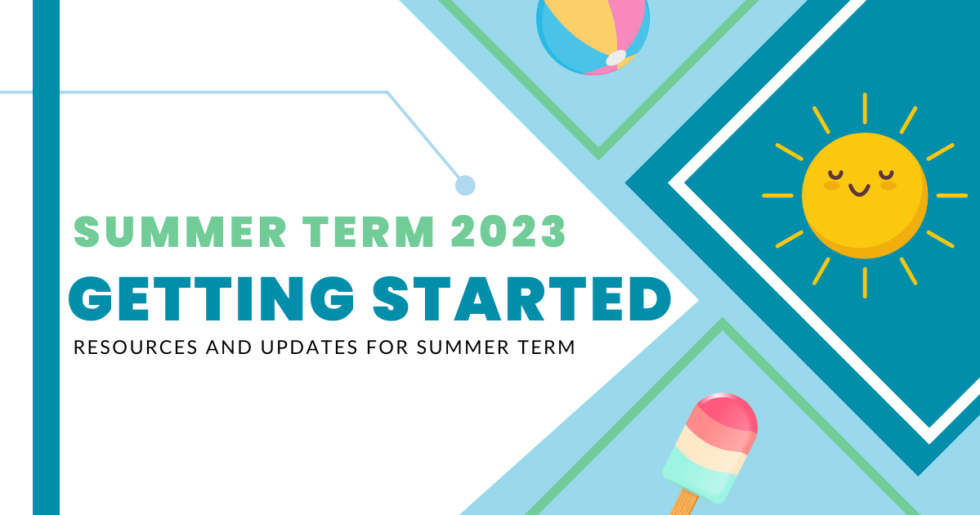 SUMMER TERM 2023

GETTING STARTED

RESOURCES AND UPDATES FOR SUMMER TERM